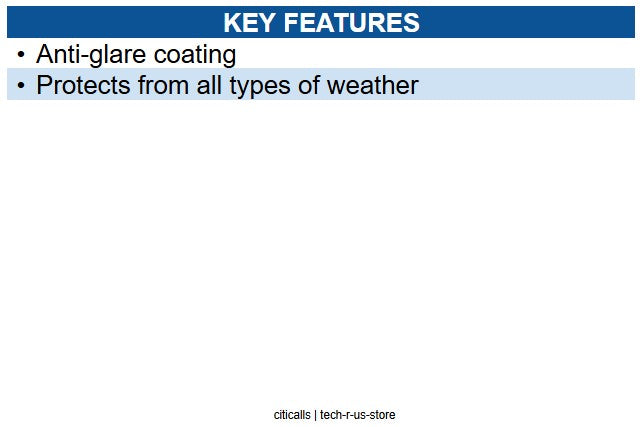 KEY FEATURES

• Anti-glare coating
• Protects from all types of weather

citicalls | tech-r-us-store